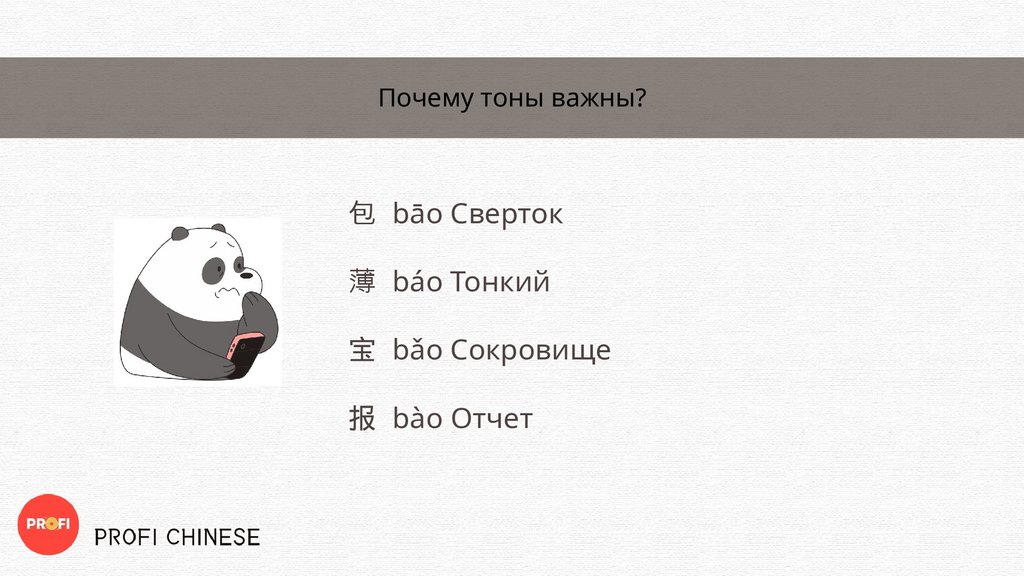 Почему тоны важны?

包 bāo Сверток

薄 báo Тонкий

宝 bǎo Сокровище

报 bào Отчет

PROFI

PROFI CHINESE